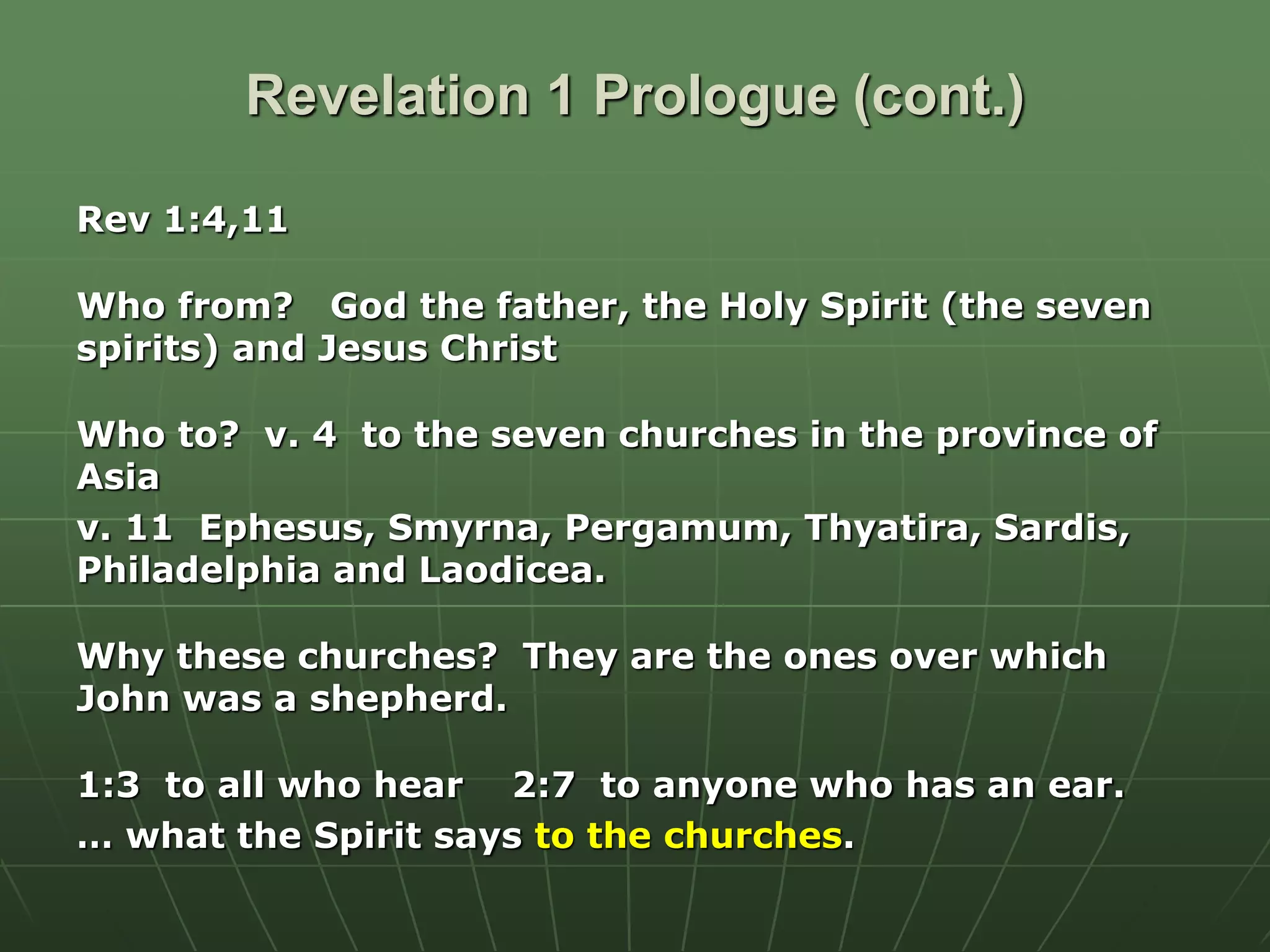 Revelation 1 Prologue (cont.)

Rev 1:4,11

Who from? God the father, the Holy Spirit (the seven spirits) and Jesus Christ

Who to? v. 4 to the seven churches in the province of Asia

v. 11 Ephesus, Smyrna, Pergamum, Thyatira, Sardis, Philadelphia and Laodicea.

Why these churches? They are the ones over which John was a shepherd.

1:3 to all who hear 2:7 to anyone who has an ear.

… what the Spirit says to the churches.